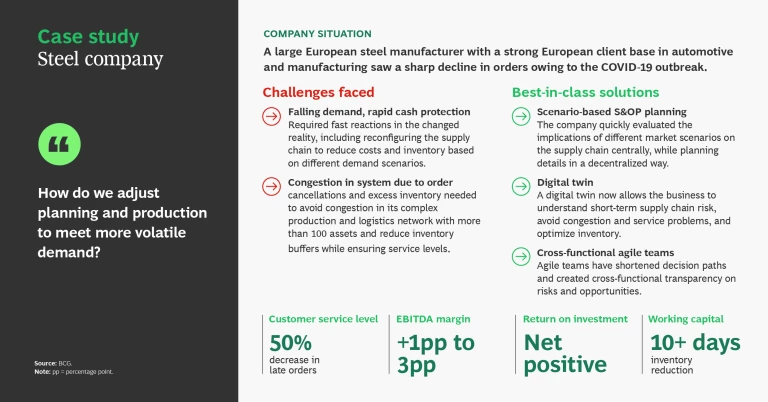 Case study
Steel company

“

How do we adjust planning and production to meet more volatile demand?

Source: BCG.
Note: pp = percentage point.

COMPANY SITUATION
A large European steel manufacturer with a strong European client base in automotive and manufacturing saw a sharp decline in orders owing to the COVID-19 outbreak.

Challenges faced

Falling demand, rapid cash protection
Required fast reactions in the changed reality, including reconfiguring the supply chain to reduce costs and inventory based on different demand scenarios.

Congestion in system due to order cancellations and excess inventory needed to avoid congestion in its complex production and logistics network with more than 100 assets and reduce inventory buffers while ensuring service levels.

Best-in-class solutions

Scenario-based S&OP planning
The company quickly evaluated the implications of different market scenarios on the supply chain centrally, while planning details in a decentralized way.

Digital twin
A digital twin now allows the business to understand short-term supply chain risk, avoid congestion and service problems, and optimize inventory.

Cross-functional agile teams
Agile teams have shortened decision paths and created cross-functional transparency on risks and opportunities.

Customer service level
50%
decrease in late orders

EBITDA margin
+1pp to 3pp

Return on investment
Net positive

Working capital
10+ days
inventory reduction